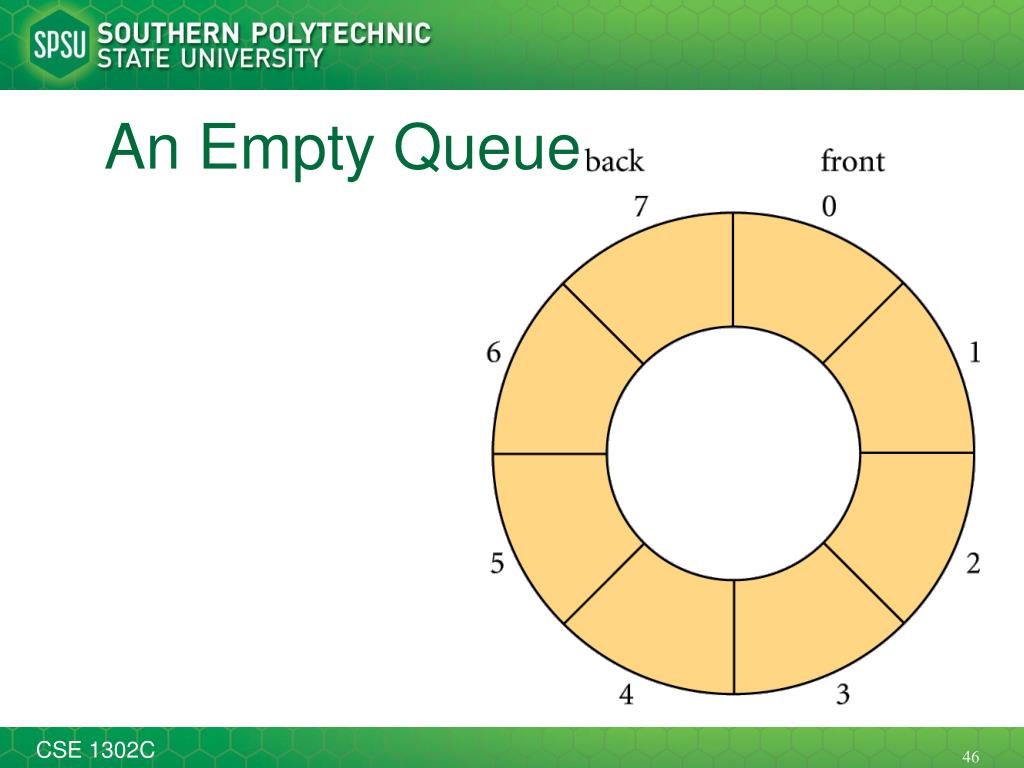 SPSU SOUTHERN POLYTECHNIC STATE UNIVERSITY

An Empty Queue

back

front

7

0

6

1

5

2

4

3

CSE 1302C

46